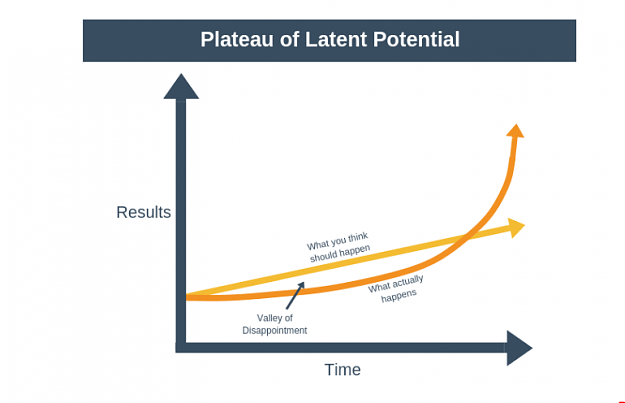 Plateau of Latent Potential

Results

What you think should happen

What actually happens

Valley of Disappointment

Time